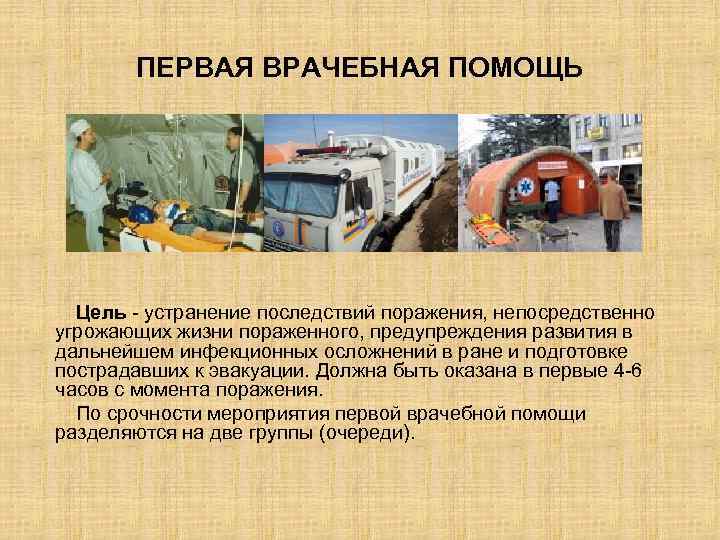 ПЕРВАЯ ВРАЧЕБНАЯ ПОМОЩЬ

Цель - устранение последствий поражения, непосредственно угрожающих жизни пораженного, предупреждения развития в дальнейшем инфекционных осложнений в ране и подготовке пострадавших к эвакуации. Должна быть оказана в первые 4-6 часов с момента поражения.

По срочности мероприятия первой врачебной помощи разделяются на две группы (очереди).